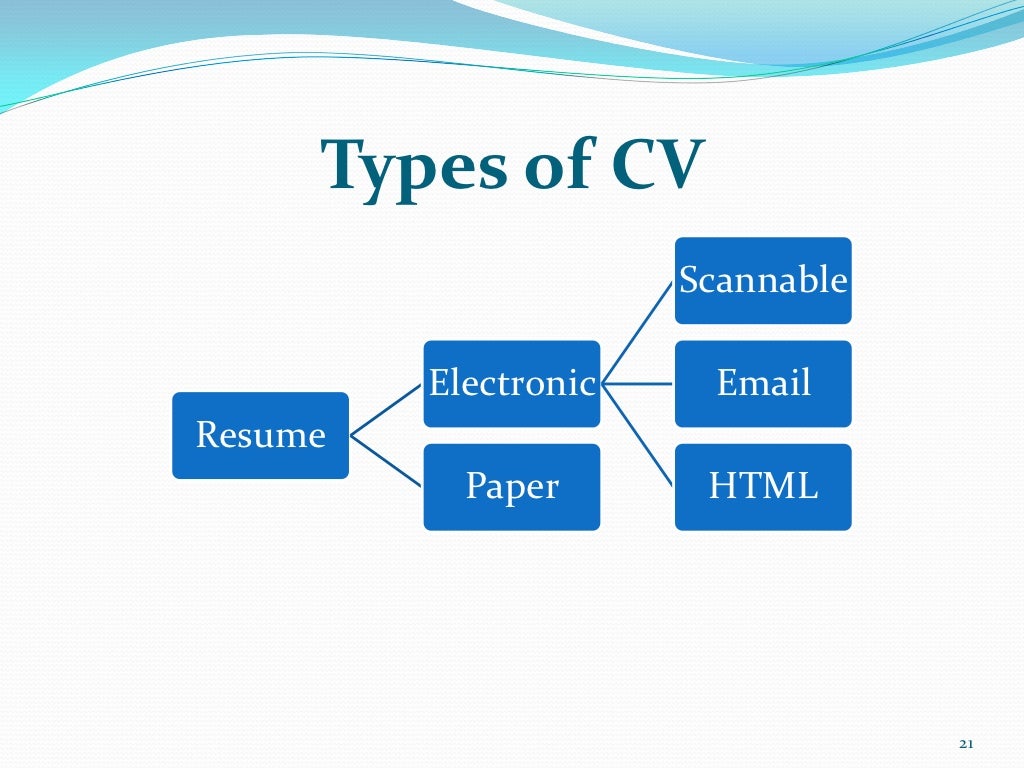 Types of CV

Resume

Electronic

Paper

Scannable

Email

HTML

21